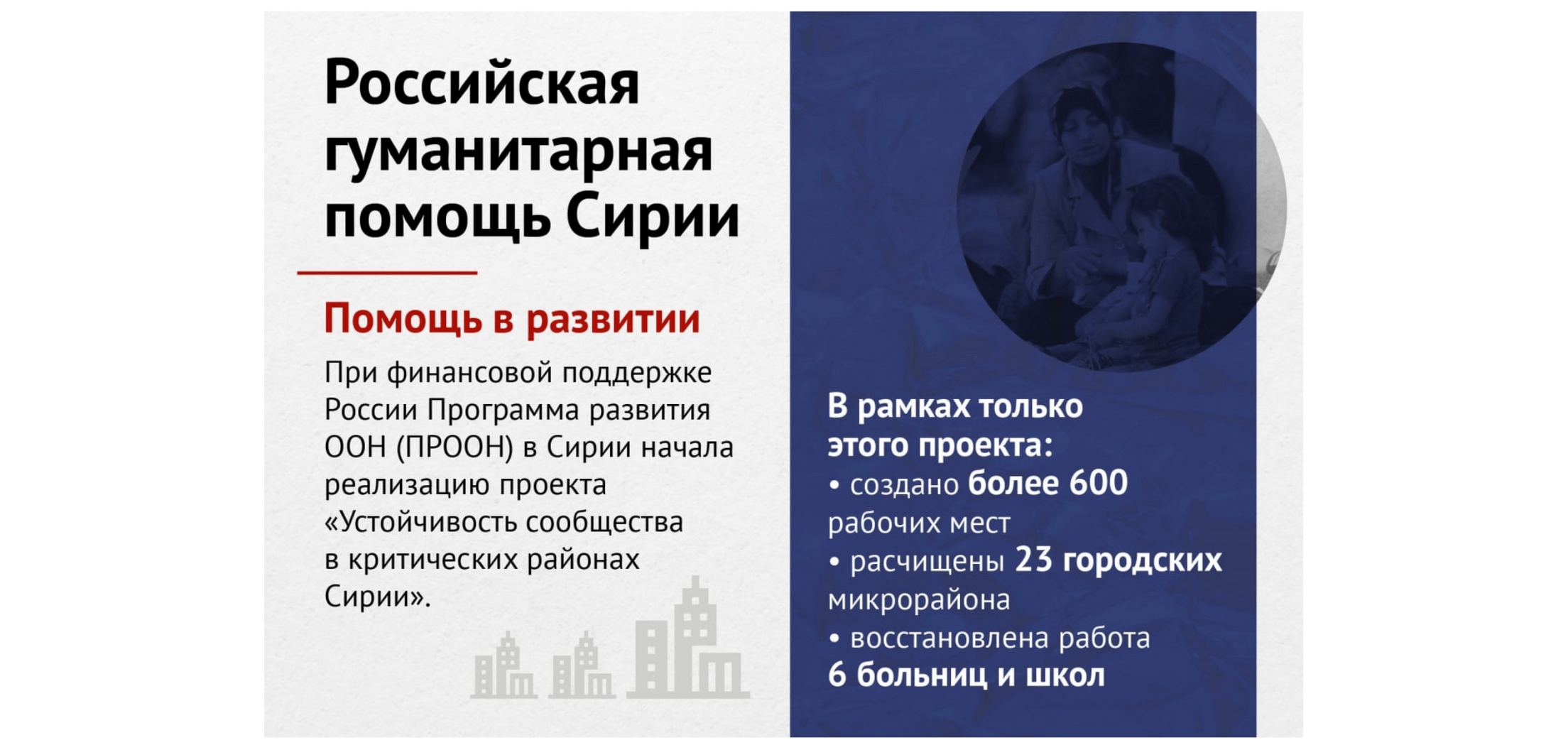 Российская гуманитарная помощь Сирии

Помощь в развитии

При финансовой поддержке России Программа развития ООН (ПРООН) в Сирии начала реализацию проекта «Устойчивость сообщества в критических районах Сирии».

В рамках только этого проекта:
• создано более 600 рабочих мест
• расчищены 23 городских микрорайона
• восстановлена работа 6 больниц и школ